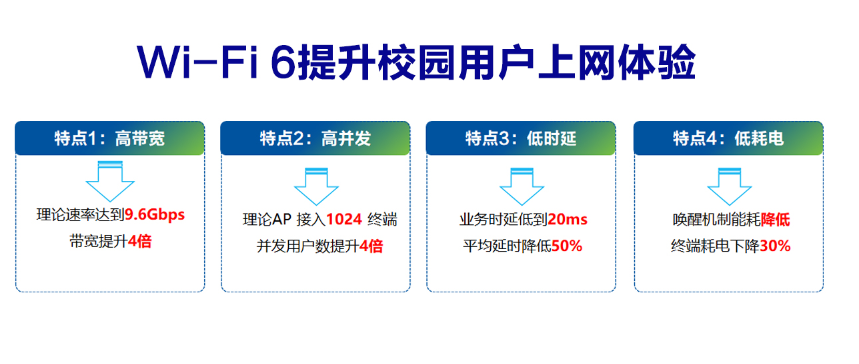 Wi-Fi 6提升校园用户上网体验

特点1：高带宽

理论速率达到9.6Gbps
带宽提升4倍

特点2：高并发

理论AP 接入1024 终端
并发用户数提升4倍

特点3：低时延

业务时延低到20ms
平均延时降低50%

特点4：低耗电

唤醒机制能耗降低
终端耗电下降30%